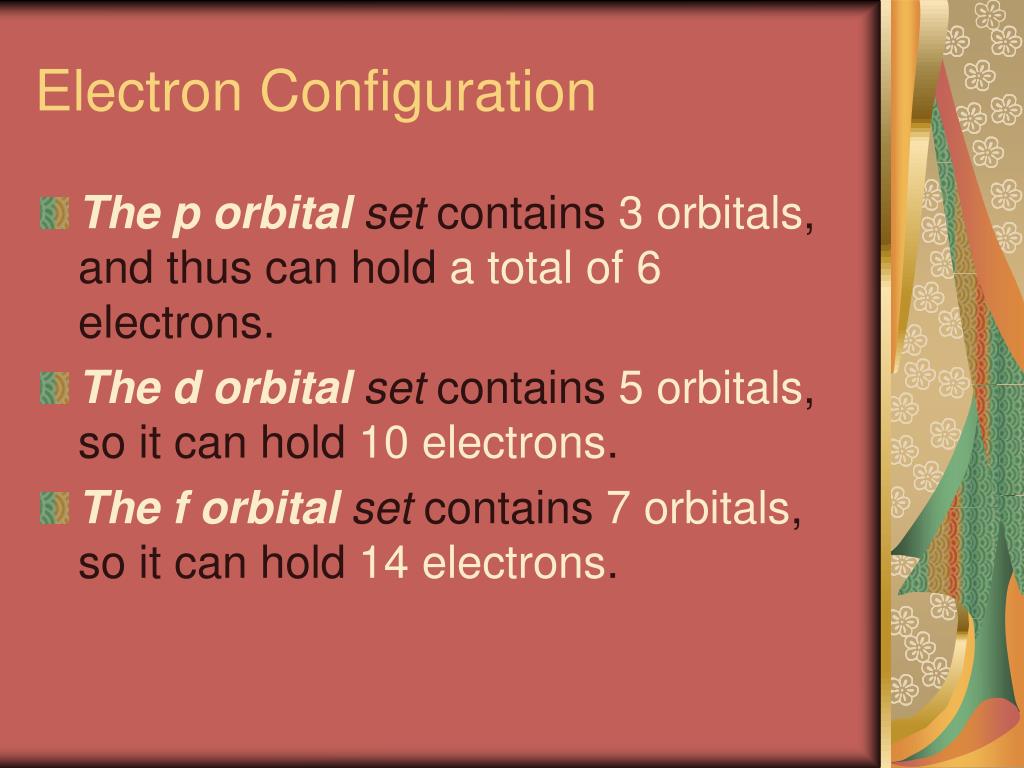 Electron Configuration

The p orbital set contains 3 orbitals, and thus can hold a total of 6 electrons.

The d orbital set contains 5 orbitals, so it can hold 10 electrons.

The f orbital set contains 7 orbitals, so it can hold 14 electrons.